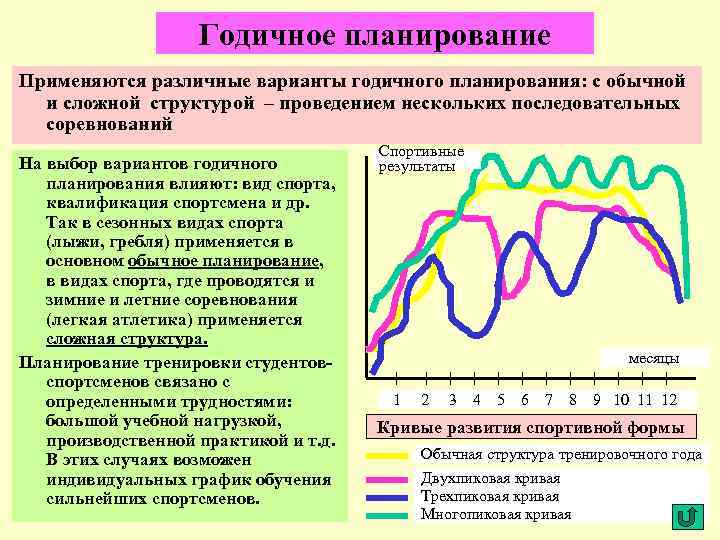 Годичное планирование

Применяются различные варианты годичного планирования: с обычной и сложной структурой – проведением нескольких последовательных соревнований

На выбор вариантов годичного планирования влияют: вид спорта, квалификация спортсмена и др. Так в сезонных видах спорта (лыжи, гребля) применяется в основном обычное планирование, в видах спорта, где проводятся и зимние и летние соревнования (легкая атлетика) применяется сложная структура.

Планирование тренировки студентов-спортсменов связано с определенными трудностями: большой учебной нагрузкой, производственной практикой и т.д. В этих случаях возможен индивидуальных график обучения сильнейших спортсменов.

Спортивные результаты

месяцы

1 2 3 4 5 6 7 8 9 10 11 12

Кривые развития спортивной формы

Обычная структура тренировочного года

Двухпиковая кривая

Трехпиковая кривая

Многопиковая кривая